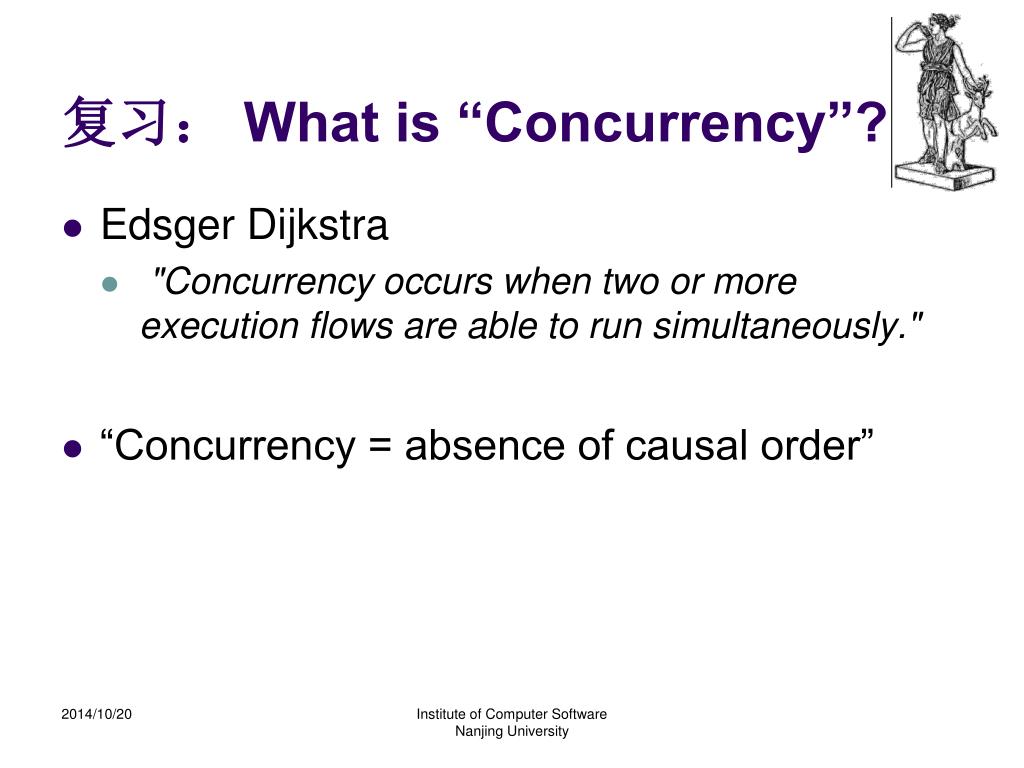 复习： What is “Concurrency”?

- Edsger Dijkstra
  - "Concurrency occurs when two or more execution flows are able to run simultaneously."

- “Concurrency = absence of causal order”

2014/10/20

Institute of Computer Software
Nanjing University